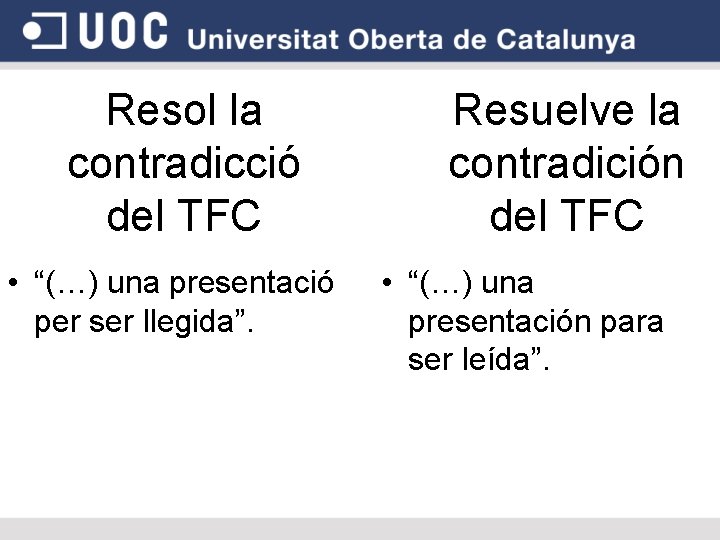 UOC Universitat Oberta de Catalunya

Resol la contradicció del TFC

• “(…) una presentació per ser llegida”.

Resuelve la contradición del TFC

• “(…) una presentación para ser leída”.